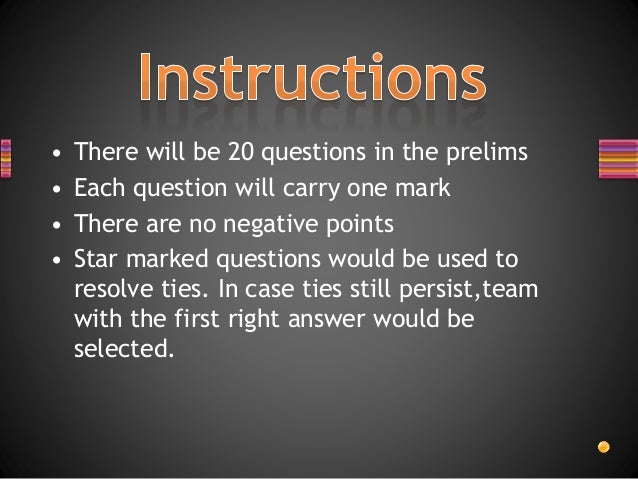 Instructions

• There will be 20 questions in the prelims
• Each question will carry one mark
• There are no negative points
• Star marked questions would be used to resolve ties. In case ties still persist,team with the first right answer would be selected.